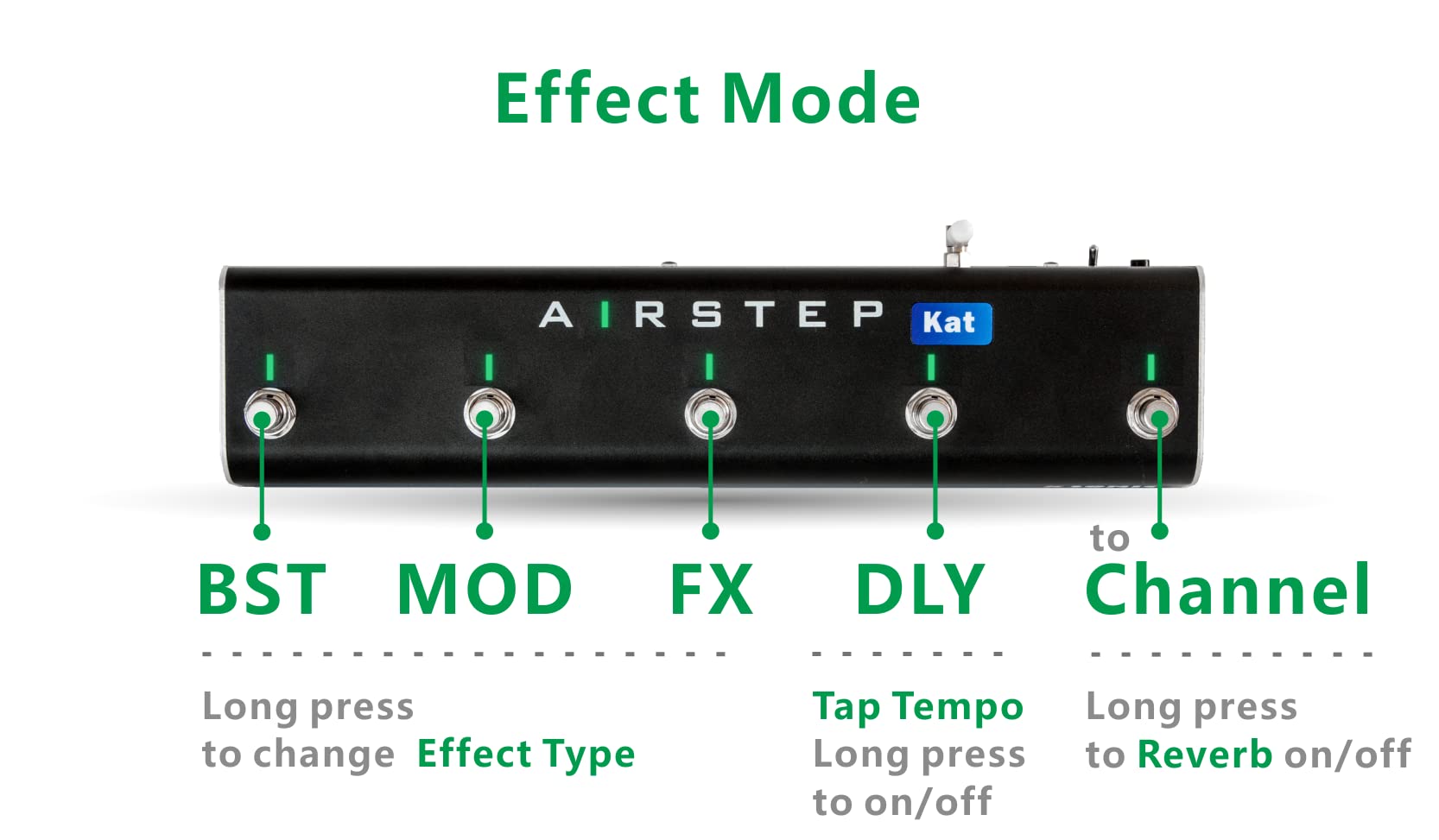 Effect Mode

AIRSTEP Kat

BST MOD FX DLY to Channel

Long press to change Effect Type

Tap Tempo
Long press to on/off

Long press to Reverb on/off